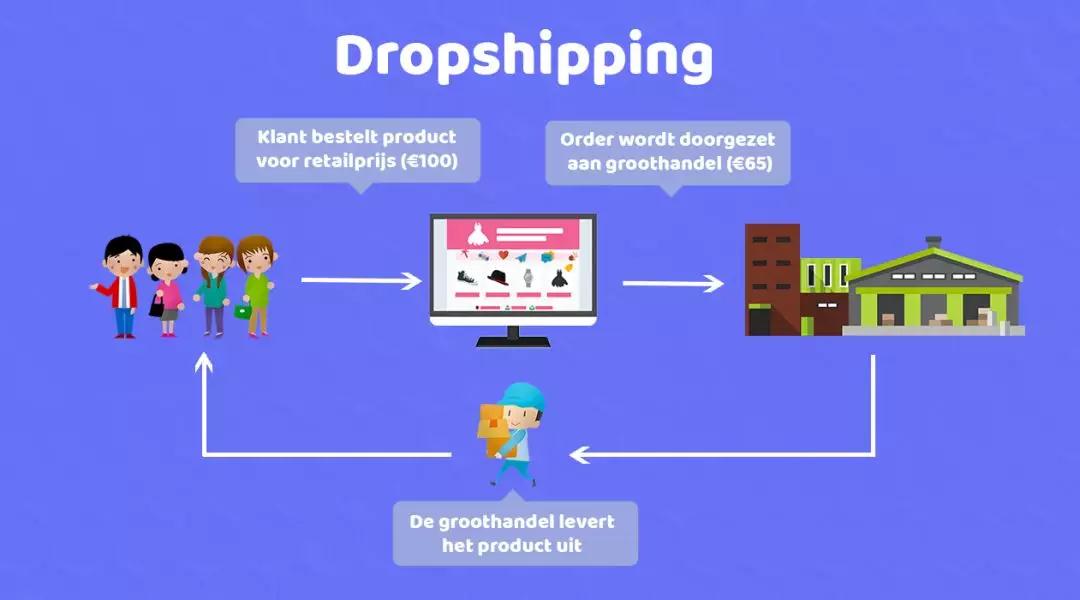 Dropshipping

Klant bestelt product voor retailprijs (€100)

Order wordt doorgezet aan groothandel (€65)

De groothandel levert het product uit